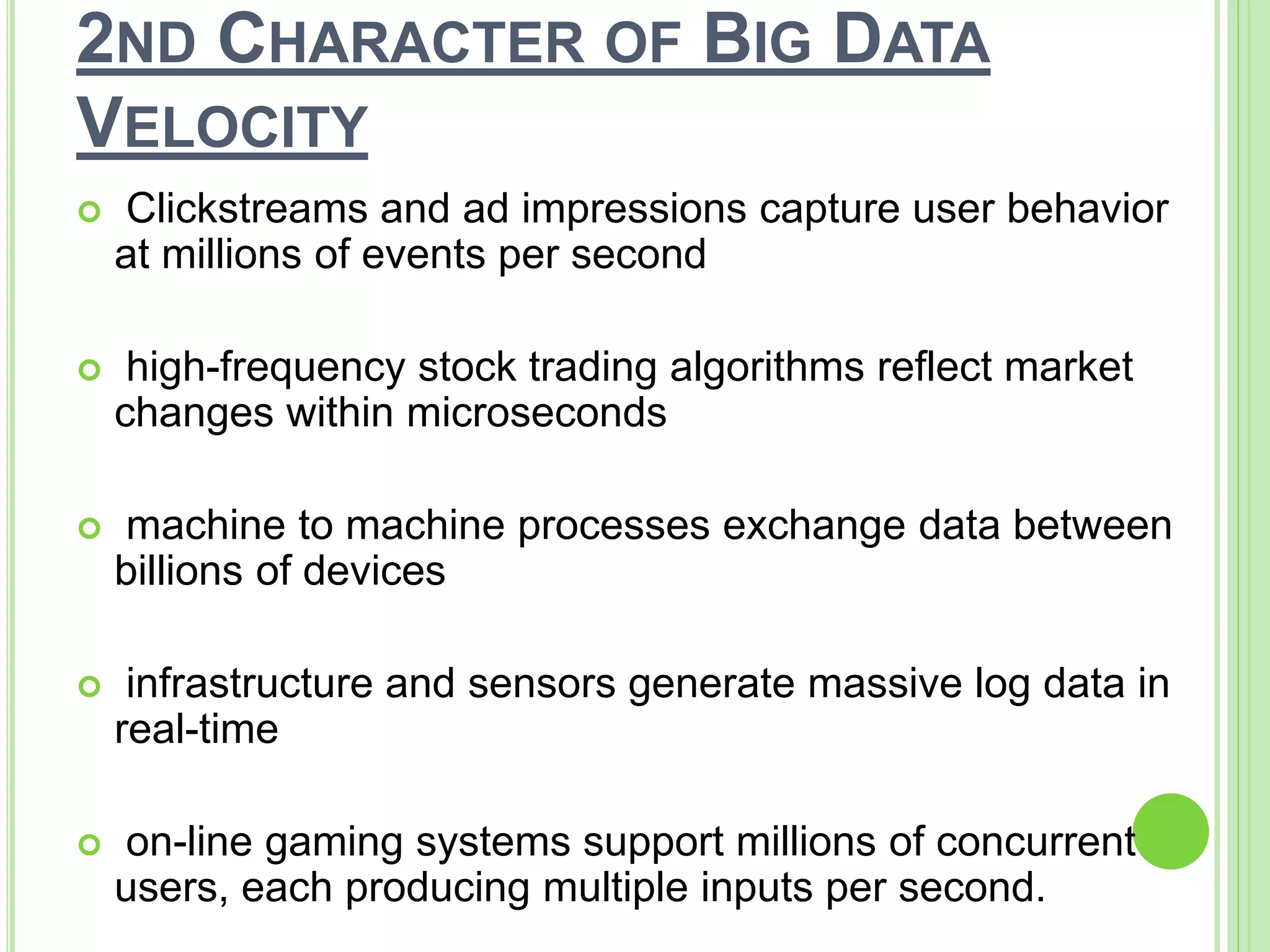 2ND CHARACTER OF BIG DATA VELOCITY

Clickstreams and ad impressions capture user behavior at millions of events per second

high-frequency stock trading algorithms reflect market changes within microseconds

machine to machine processes exchange data between billions of devices

infrastructure and sensors generate massive log data in real-time

on-line gaming systems support millions of concurrent users, each producing multiple inputs per second.